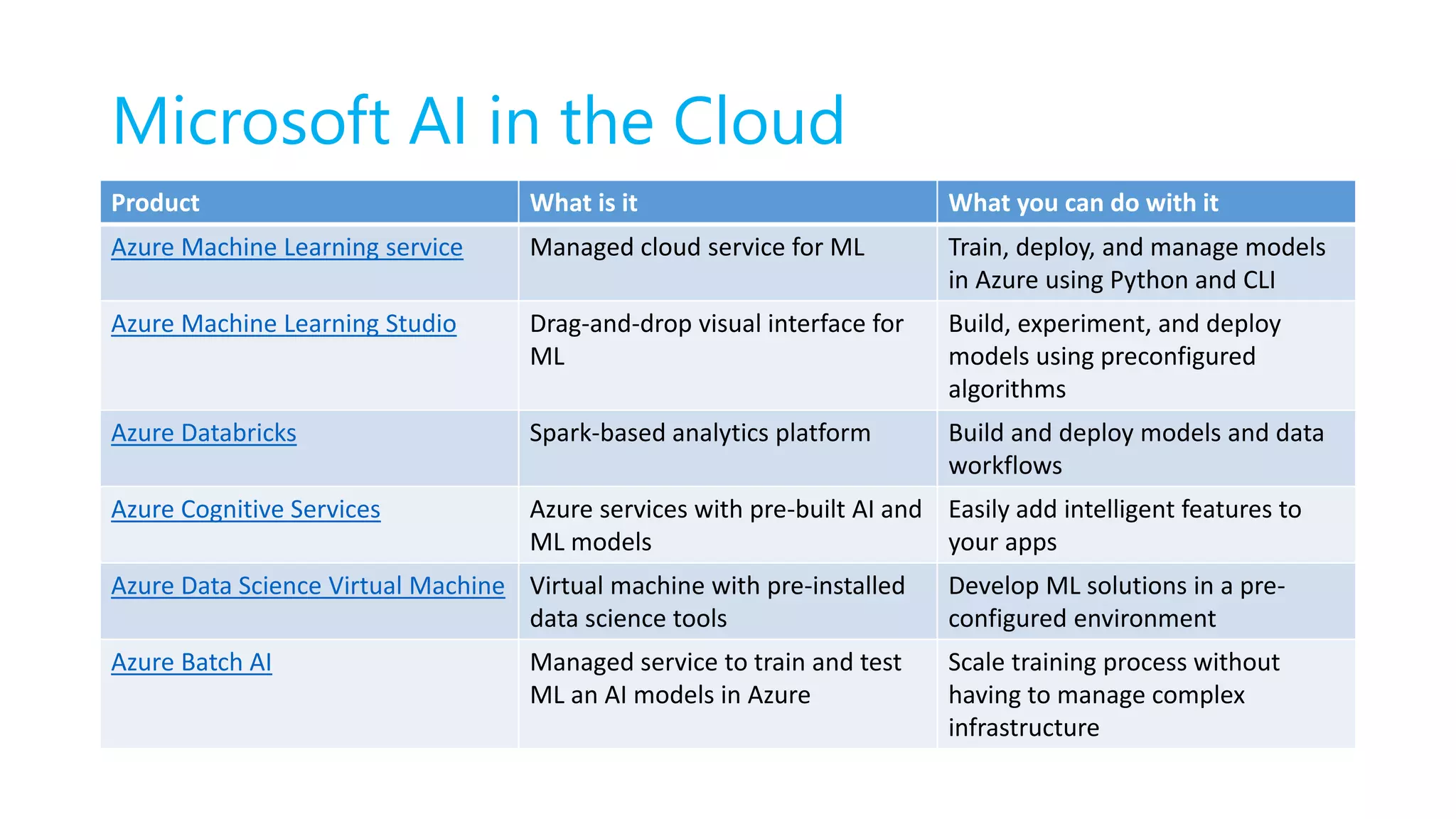 Microsoft AI in the Cloud

| Product | What is it | What you can do with it |
|---|---|---|
| Azure Machine Learning service | Managed cloud service for ML | Train, deploy, and manage models in Azure using Python and CLI |
| Azure Machine Learning Studio | Drag-and-drop visual interface for ML | Build, experiment, and deploy models using preconfigured algorithms |
| Azure Databricks | Spark-based analytics platform | Build and deploy models and data workflows |
| Azure Cognitive Services | Azure services with pre-built AI and ML models | Easily add intelligent features to your apps |
| Azure Data Science Virtual Machine | Virtual machine with pre-installed data science tools | Develop ML solutions in a pre-configured environment |
| Azure Batch AI | Managed service to train and test ML an AI models in Azure | Scale training process without having to manage complex infrastructure |